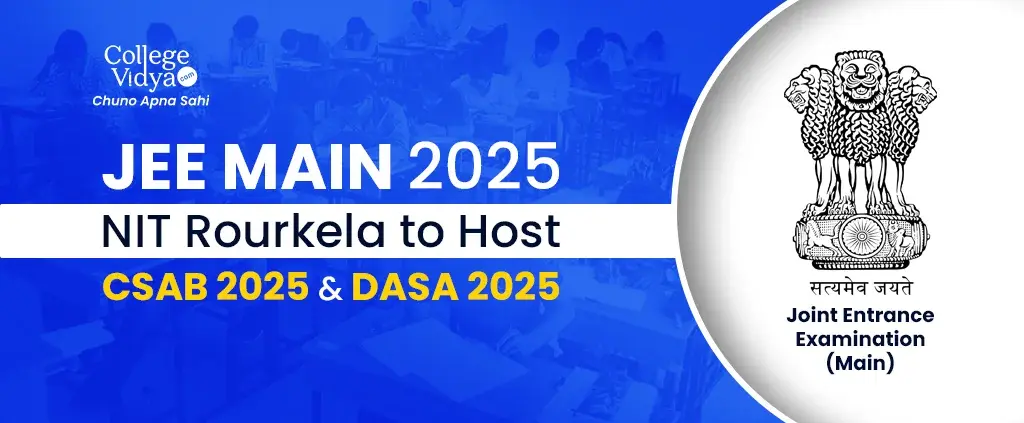 College Vidya .com
Chuno Apna Sahi

JEE MAIN 2025
NIT Rourkela to Host
CSAB 2025 & DASA 2025

सत्यमेव जयते
Joint Entrance Examination (Main)